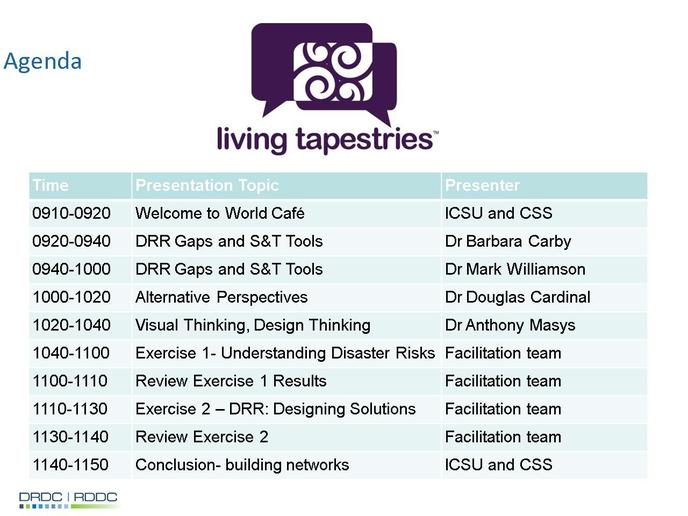 Agenda

living tapestries™

| Time | Presentation Topic | Presenter |
|---|---|---|
| 0910-0920 | Welcome to World Café | ICSU and CSS |
| 0920-0940 | DRR Gaps and S&T Tools | Dr Barbara Carby |
| 0940-1000 | DRR Gaps and S&T Tools | Dr Mark Williamson |
| 1000-1020 | Alternative Perspectives | Dr Douglas Cardinal |
| 1020-1040 | Visual Thinking, Design Thinking | Dr Anthony Masys |
| 1040-1100 | Exercise 1- Understanding Disaster Risks | Facilitation team |
| 1100-1110 | Review Exercise 1 Results | Facilitation team |
| 1110-1130 | Exercise 2 – DRR: Designing Solutions | Facilitation team |
| 1130-1140 | Review Exercise 2 | Facilitation team |
| 1140-1150 | Conclusion- building networks | ICSU and CSS |

DRDC | RDDC